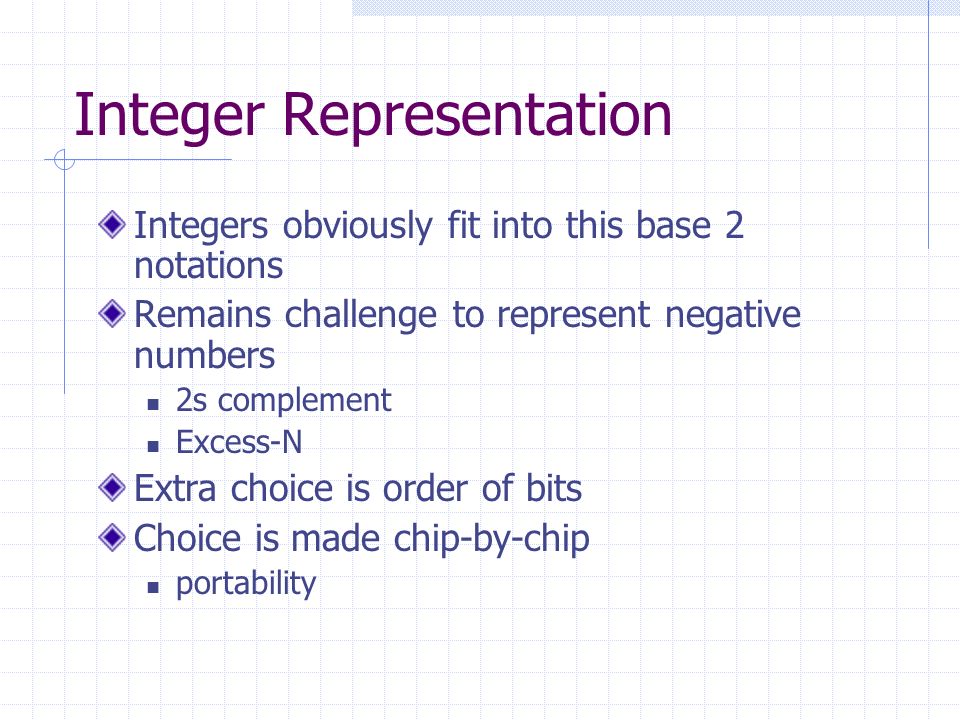 Integer Representation

Integers obviously fit into this base 2 notations

Remains challenge to represent negative numbers

2s complement

Excess-N

Extra choice is order of bits

Choice is made chip-by-chip

portability